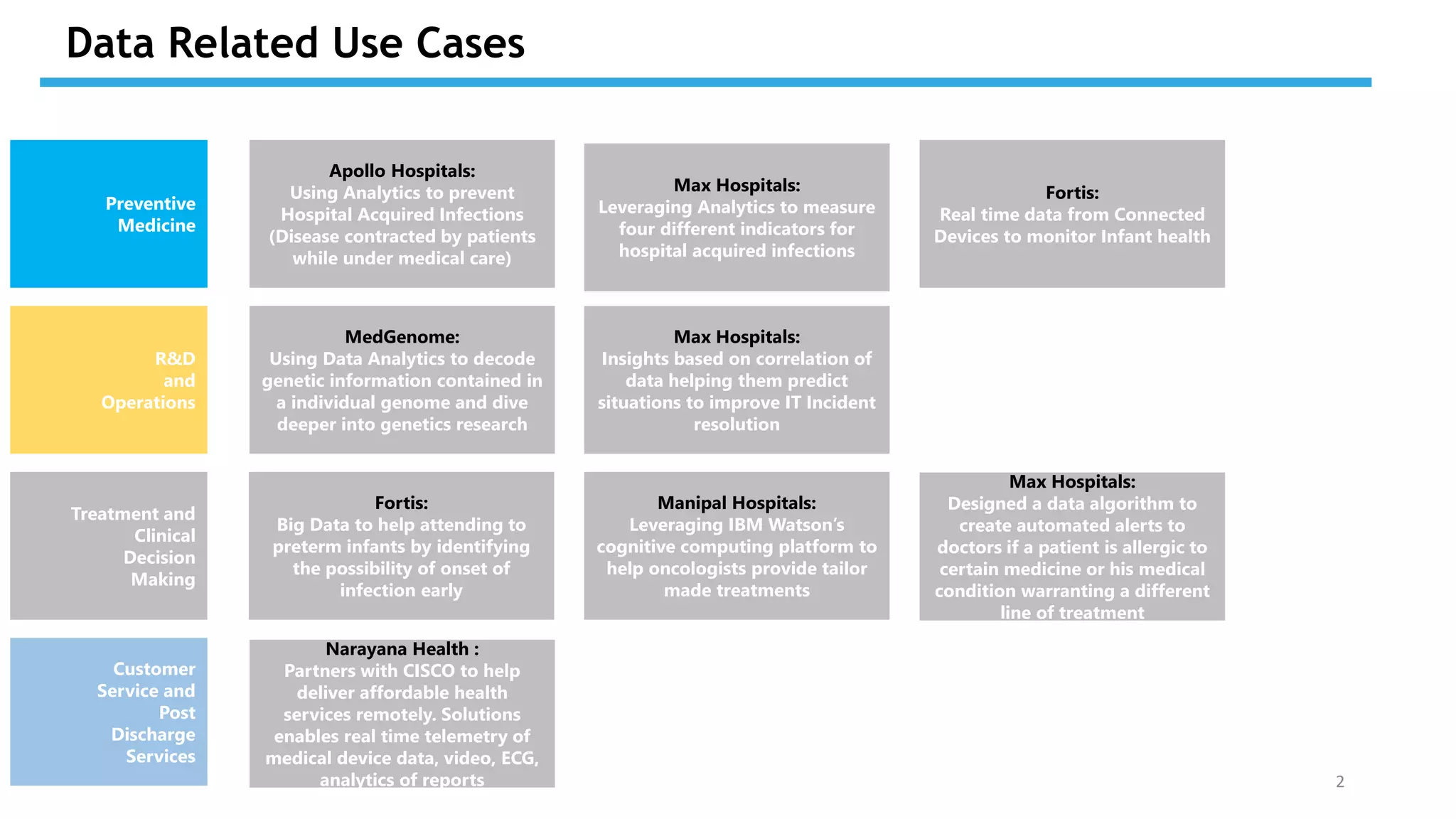 Data Related Use Cases

Preventive Medicine

Apollo Hospitals:
Using Analytics to prevent Hospital Acquired Infections (Disease contracted by patients while under medical care)

Max Hospitals:
Leveraging Analytics to measure four different indicators for hospital acquired infections

Fortis:
Real time data from Connected Devices to monitor Infant health

R&D and Operations

MedGenome:
Using Data Analytics to decode genetic information contained in a individual genome and dive deeper into genetics research

Max Hospitals:
Insights based on correlation of data helping them predict situations to improve IT Incident resolution

Treatment and Clinical Decision Making

Fortis:
Big Data to help attending to preterm infants by identifying the possibility of onset of infection early

Manipal Hospitals:
Leveraging IBM Watson's cognitive computing platform to help oncologists provide tailor made treatments

Max Hospitals:
Designed a data algorithm to create automated alerts to doctors if a patient is allergic to certain medicine or his medical condition warranting a different line of treatment

Customer Service and Post Discharge Services

Narayana Health :
Partners with CISCO to help deliver affordable health services remotely. Solutions enables real time telemetry of medical device data, video, ECG, analytics of reports

2